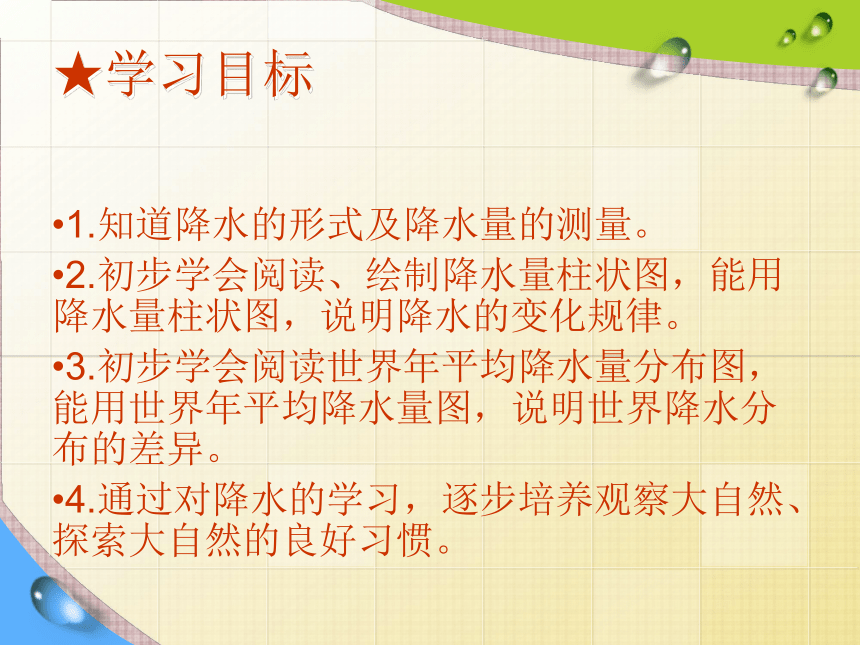 ★学习目标

•1.知道降水的形式及降水量的测量。

•2.初步学会阅读、绘制降水量柱状图，能用降水量柱状图，说明降水的变化规律。

•3.初步学会阅读世界年平均降水量分布图，能用世界年平均降水量图，说明世界降水分布的差异。

•4.通过对降水的学习，逐步培养观察大自然、探索大自然的良好习惯。